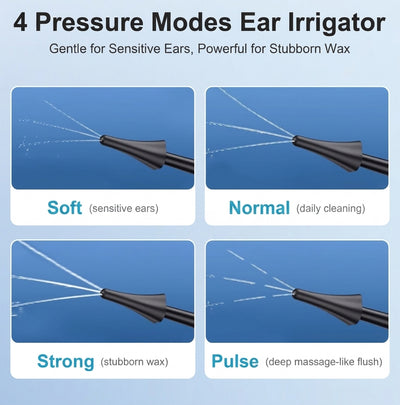 4 Pressure Modes Ear Irrigator

Gentle for Sensitive Ears, Powerful for Stubborn Wax

Soft (sensitive ears)

Normal (daily cleaning)

Strong (stubborn wax)

Pulse (deep massage-like flush)